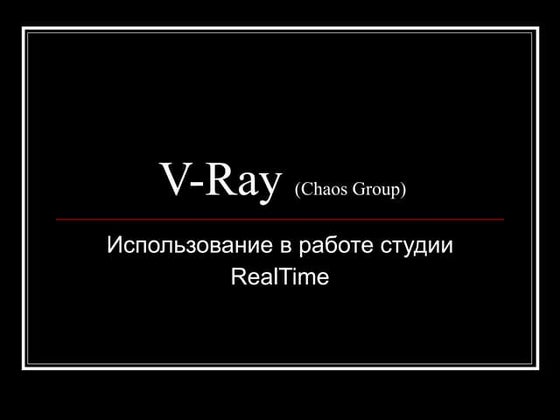 V-Ray (Chaos Group)

Использование в работе студии RealTime